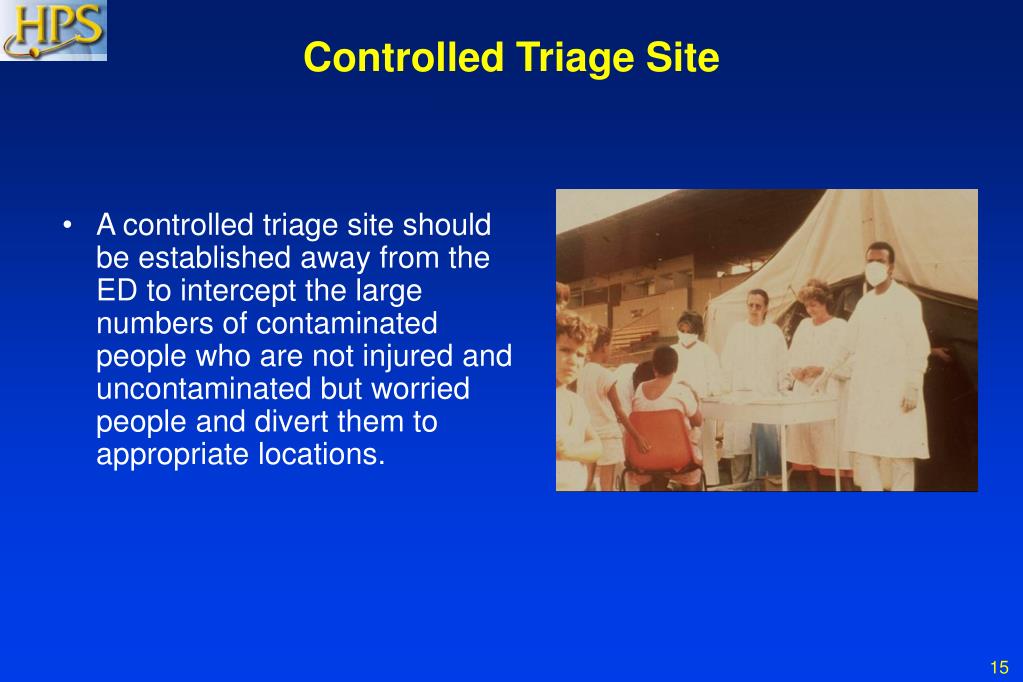 HPS

Controlled Triage Site

• A controlled triage site should be established away from the ED to intercept the large numbers of contaminated people who are not injured and uncontaminated but worried people and divert them to appropriate locations.

15